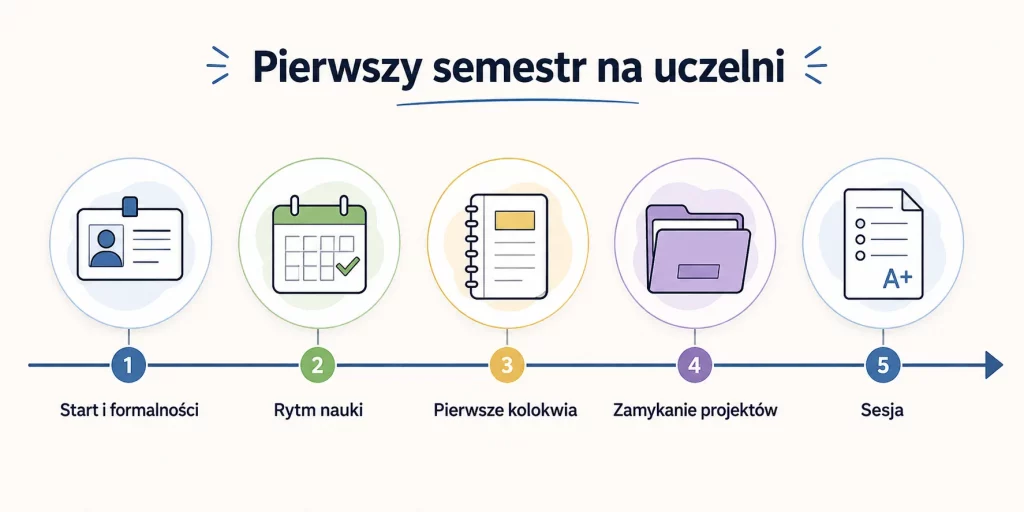 Pierwszy semestr na uczelni

A+

1
Start i formalności

2
Rytm nauki

3
Pierwsze kolokwia

4
Zamykanie projektów

5
Sesja